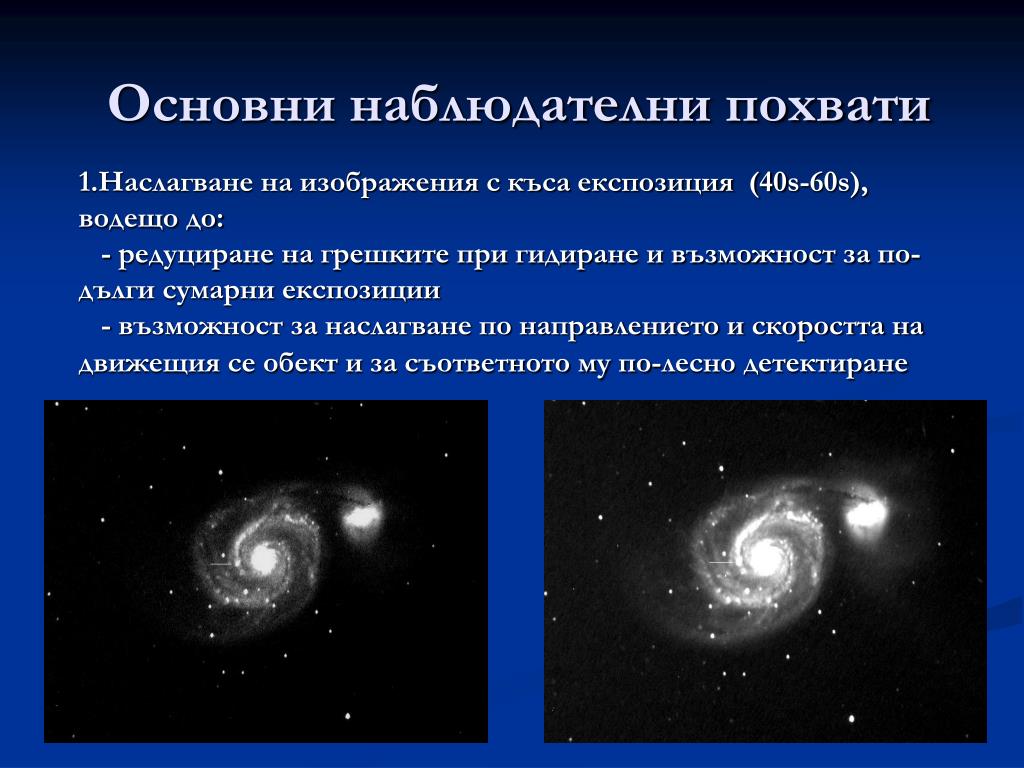 Основни наблюдателни похвати

1.Наслагване на изображения с къса експозиция (40s-60s), водещо до:

- редуциране на грешките при гидиране и възможност за по-дълги сумарни експозиции

- възможност за наслагване по направлението и скоростта на движещия се обект и за съответното му по-лесно детектиране